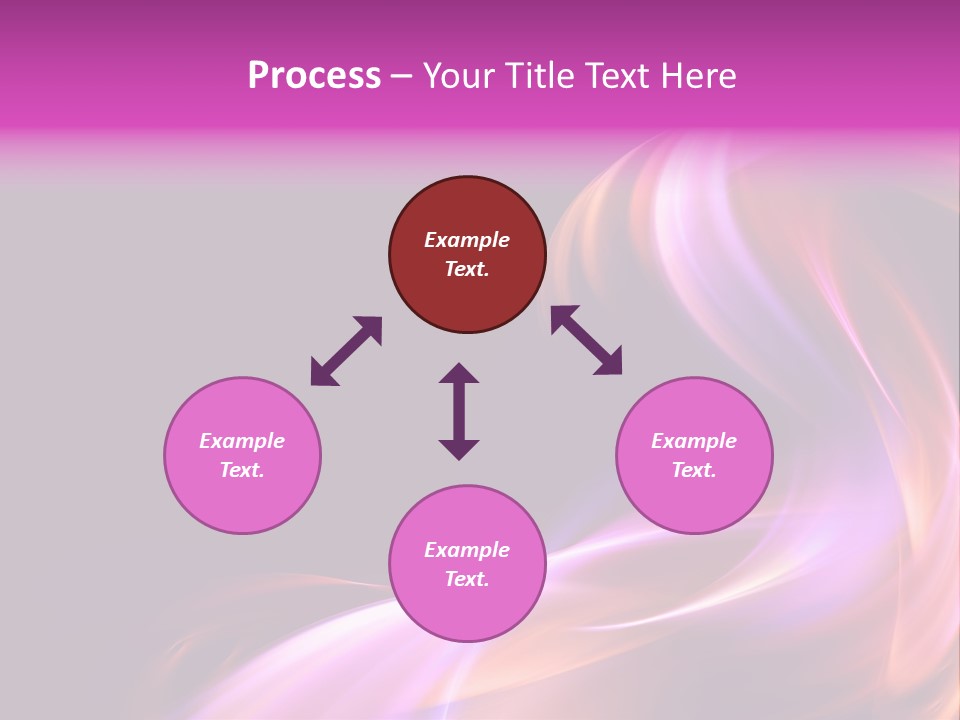 Process – Your Title Text Here

Example Text.

Example Text.

Example Text.

Example Text.